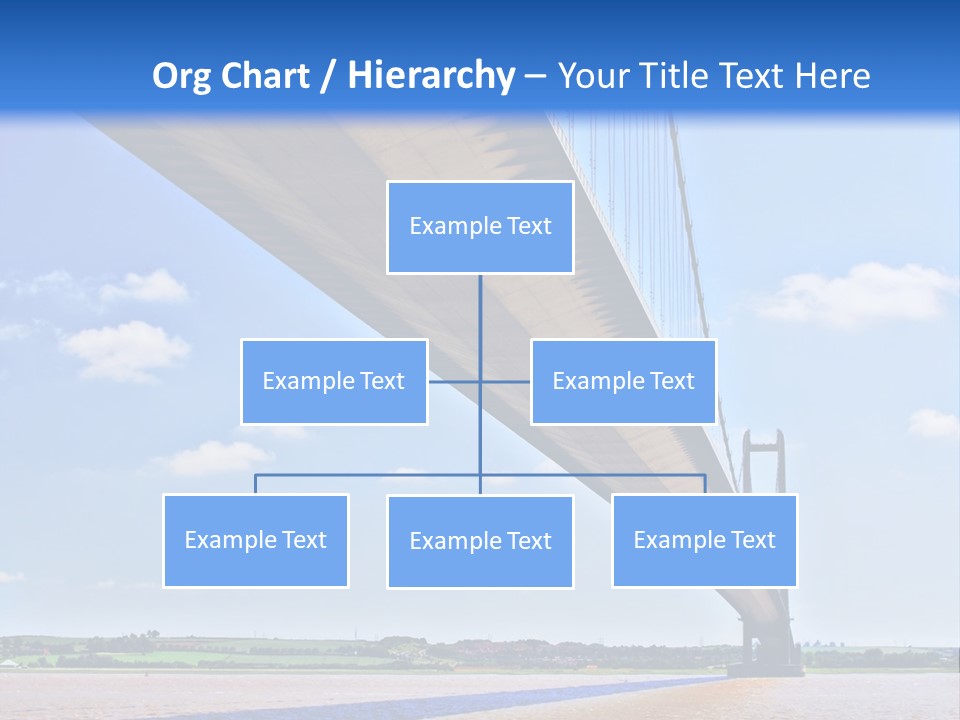 Org Chart / Hierarchy – Your Title Text Here

Example Text

Example Text

Example Text

Example Text

Example Text

Example Text